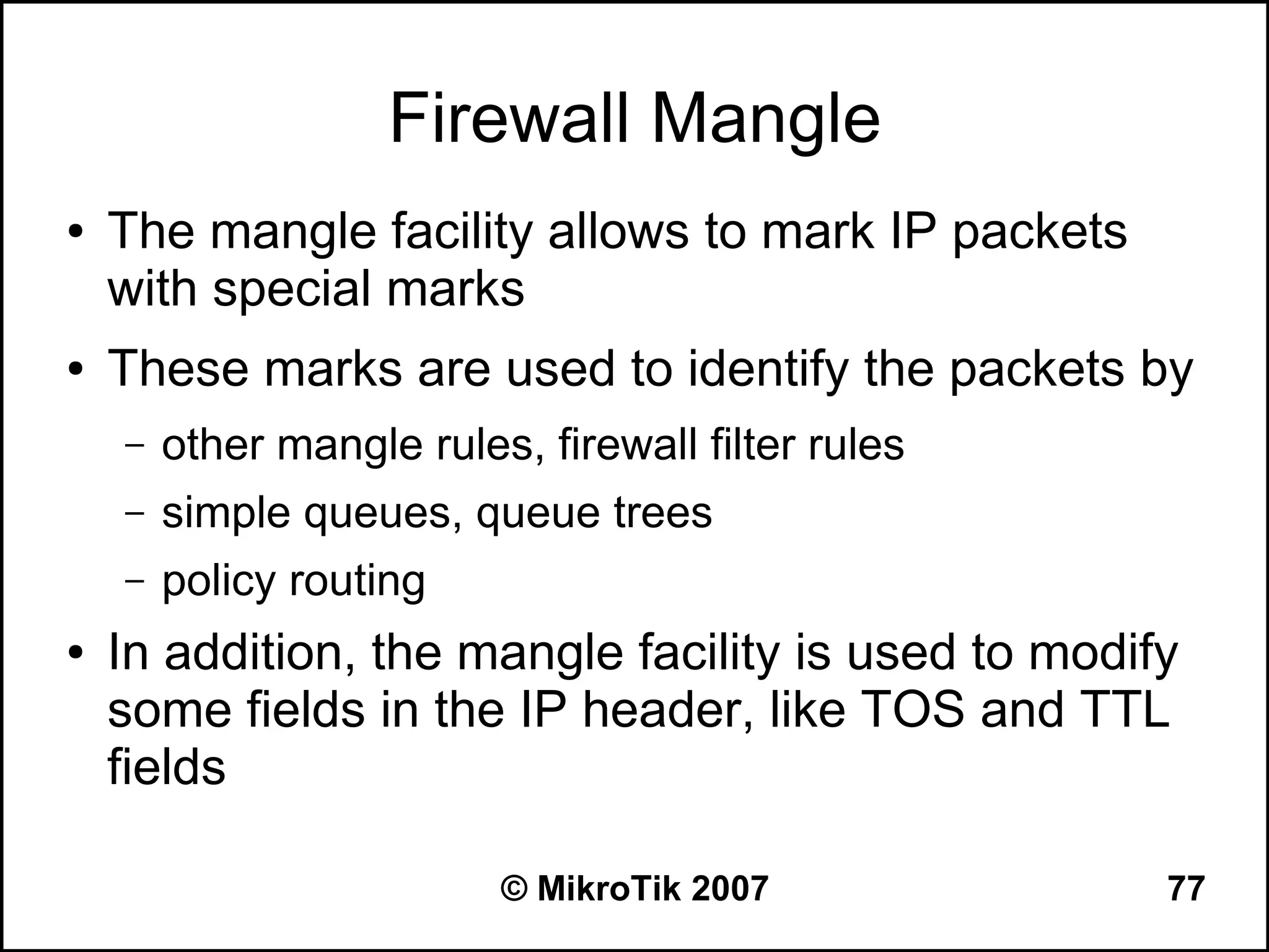 Firewall Mangle

• The mangle facility allows to mark IP packets with special marks

• These marks are used to identify the packets by

– other mangle rules, firewall filter rules

– simple queues, queue trees

– policy routing

• In addition, the mangle facility is used to modify some fields in the IP header, like TOS and TTL fields

© MikroTik 2007

77